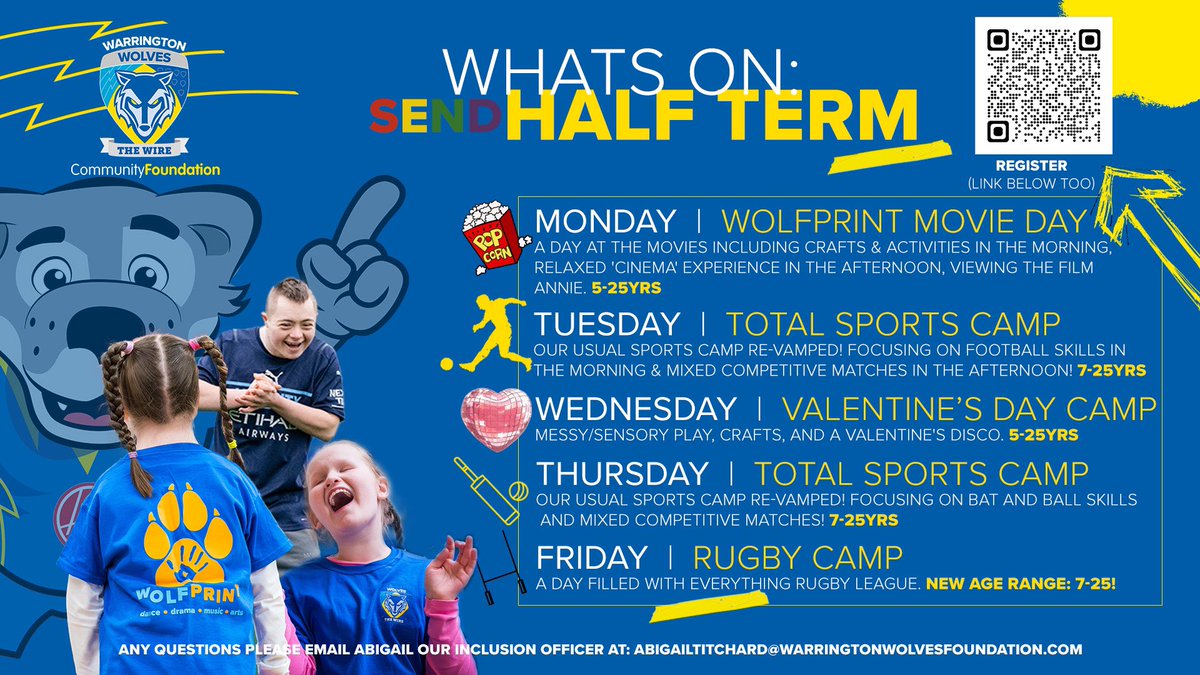 WARRINGTON WOLVES
THE WIRE
CommunityFoundation

WHATS ON:
SEND HALF TERM

REGISTER
(LINK BELOW TOO)

POP CORN

MONDAY | WOLFPRINT MOVIE DAY
A DAY AT THE MOVIES INCLUDING CRAFTS & ACTIVITIES IN THE MORNING, RELAXED 'CINEMA' EXPERIENCE IN THE AFTERNOON, VIEWING THE FILM ANNIE. 5-25YRS

TUESDAY | TOTAL SPORTS CAMP
OUR USUAL SPORTS CAMP RE-VAMPED! FOCUSING ON FOOTBALL SKILLS IN THE MORNING & MIXED COMPETITIVE MATCHES IN THE AFTERNOON! 7-25YRS

WEDNESDAY | VALENTINE'S DAY CAMP
MESSY/SENSORY PLAY, CRAFTS, AND A VALENTINE'S DISCO. 5-25YRS

THURSDAY | TOTAL SPORTS CAMP
OUR USUAL SPORTS CAMP RE-VAMPED! FOCUSING ON BAT AND BALL SKILLS AND MIXED COMPETITIVE MATCHES! 7-25YRS

FRIDAY | RUGBY CAMP
A DAY FILLED WITH EVERYTHING RUGBY LEAGUE. NEW AGE RANGE: 7-25!

ETIHAD AIRWAYS

WOLFPRINT
dance • drama • music • arts

THE WIRE

ANY QUESTIONS PLEASE EMAIL ABIGAIL OUR INCLUSION OFFICER AT: ABIGAILTITCHARD@WARRINGTONWOLVESFOUNDATION.COM